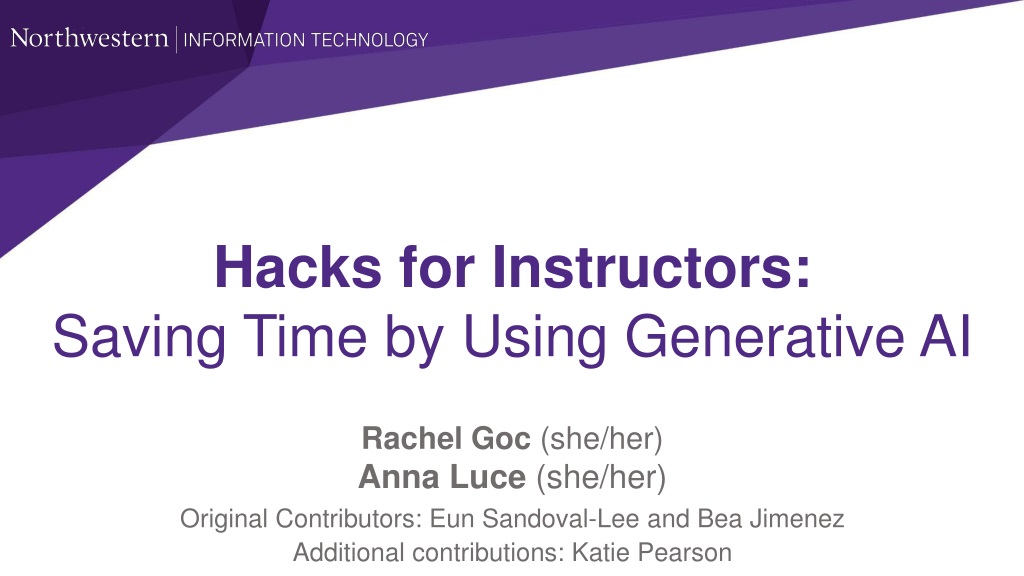 Northwestern | INFORMATION TECHNOLOGY

Hacks for Instructors:
Saving Time by Using Generative AI

Rachel Goc (she/her)
Anna Luce (she/her)
Original Contributors: Eun Sandoval-Lee and Bea Jimenez
Additional contributions: Katie Pearson